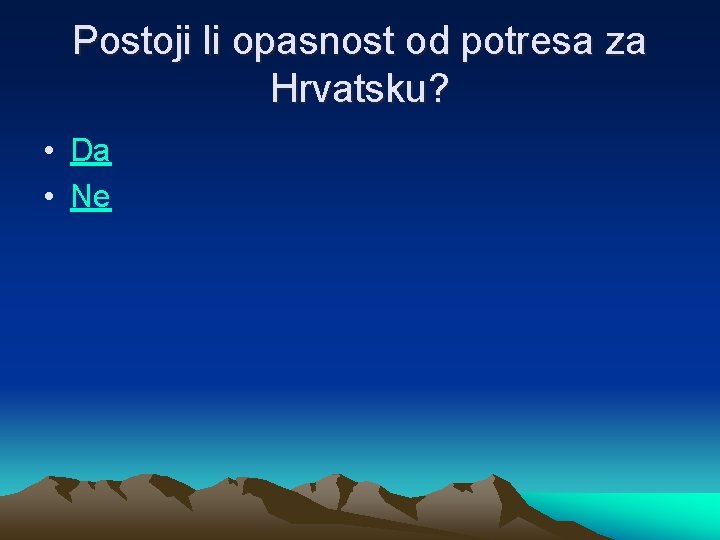 Postoji li opasnost od potresa za Hrvatsku?

• Da
• Ne